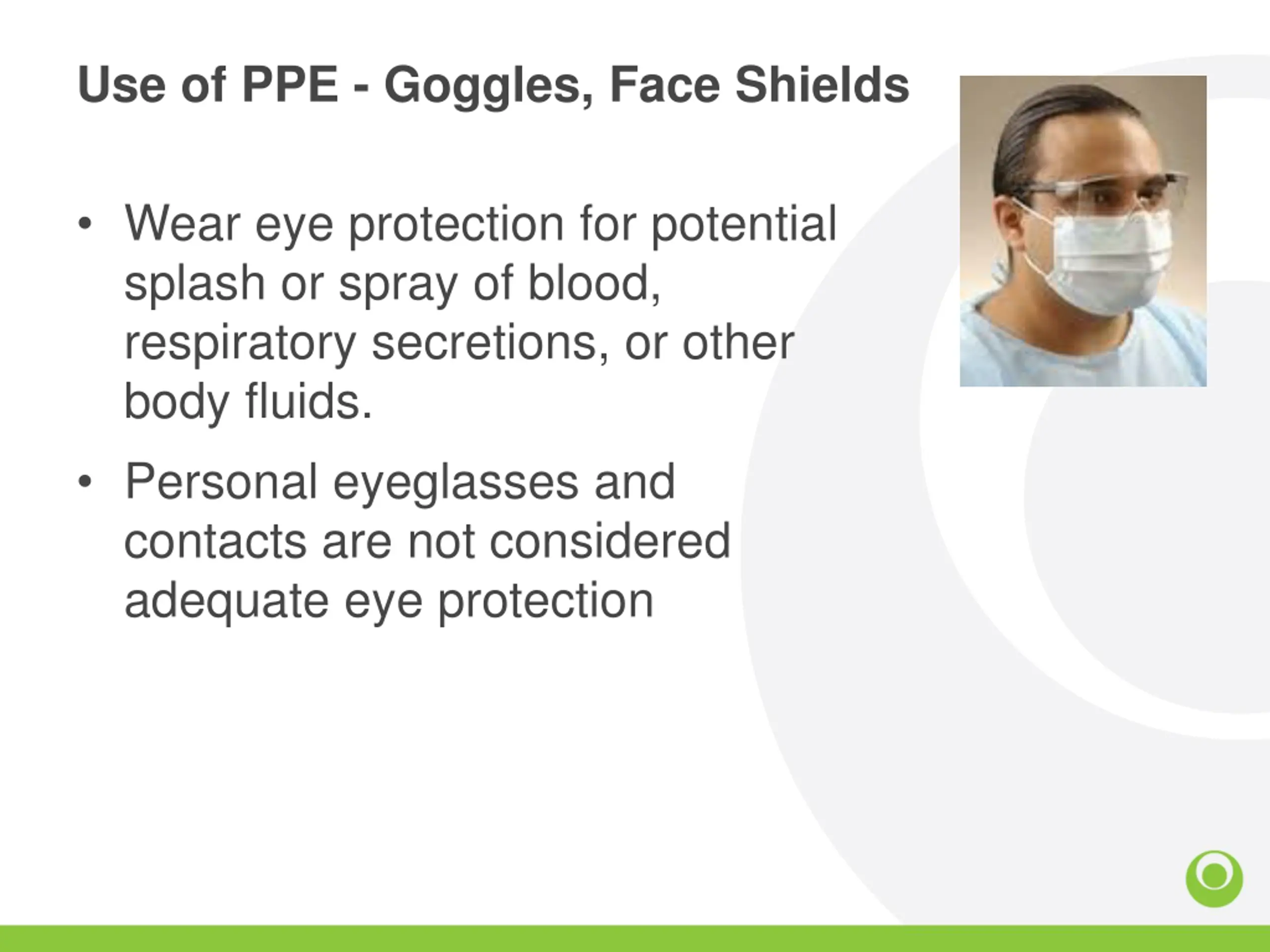 Use of PPE - Goggles, Face Shields

• Wear eye protection for potential splash or spray of blood, respiratory secretions, or other body fluids.

• Personal eyeglasses and contacts are not considered adequate eye protection